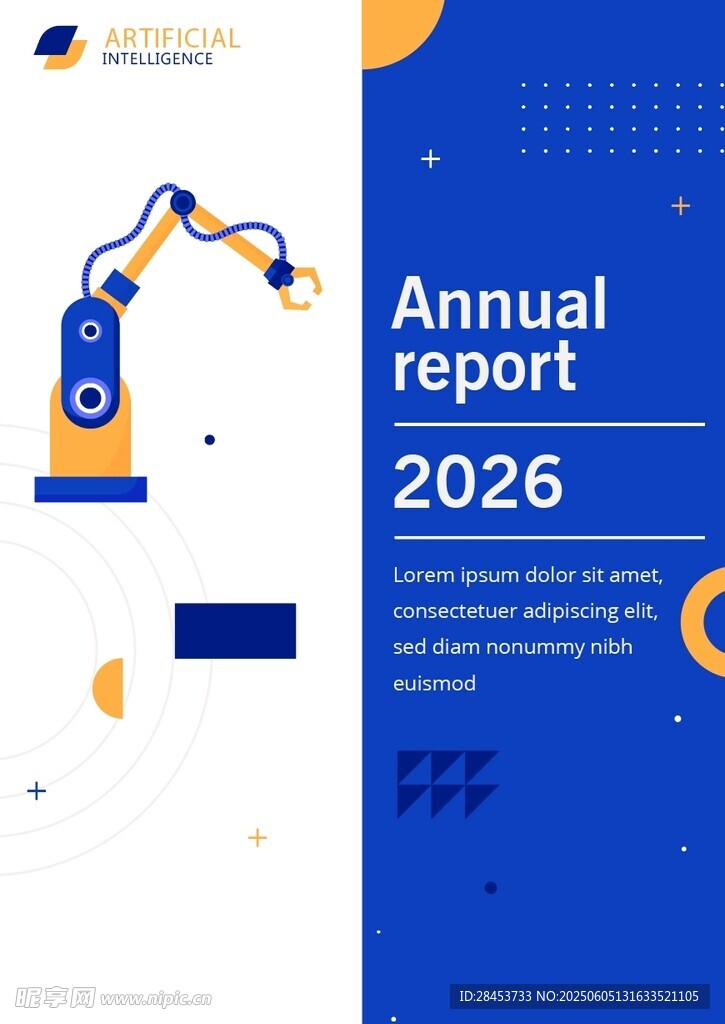 ARTIFICIAL
INTELLIGENCE

Annual report

2026

Lorem ipsum dolor sit amet, consectetuer adipiscing elit, sed diam nonummy nibh euismod

昵享网 www.nipic.cn

ID:28453733 NO:20250605131633521105